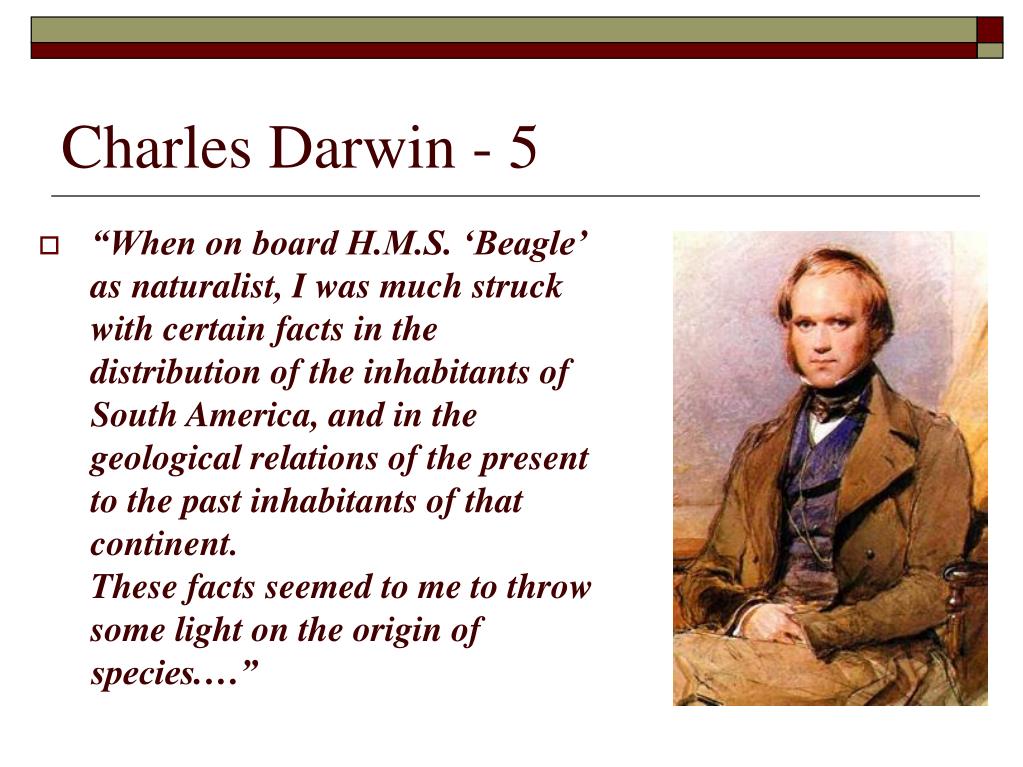 Charles Darwin - 5

“When on board H.M.S. ‘Beagle’ as naturalist, I was much struck with certain facts in the distribution of the inhabitants of South America, and in the geological relations of the present to the past inhabitants of that continent.
These facts seemed to me to throw some light on the origin of species.…”